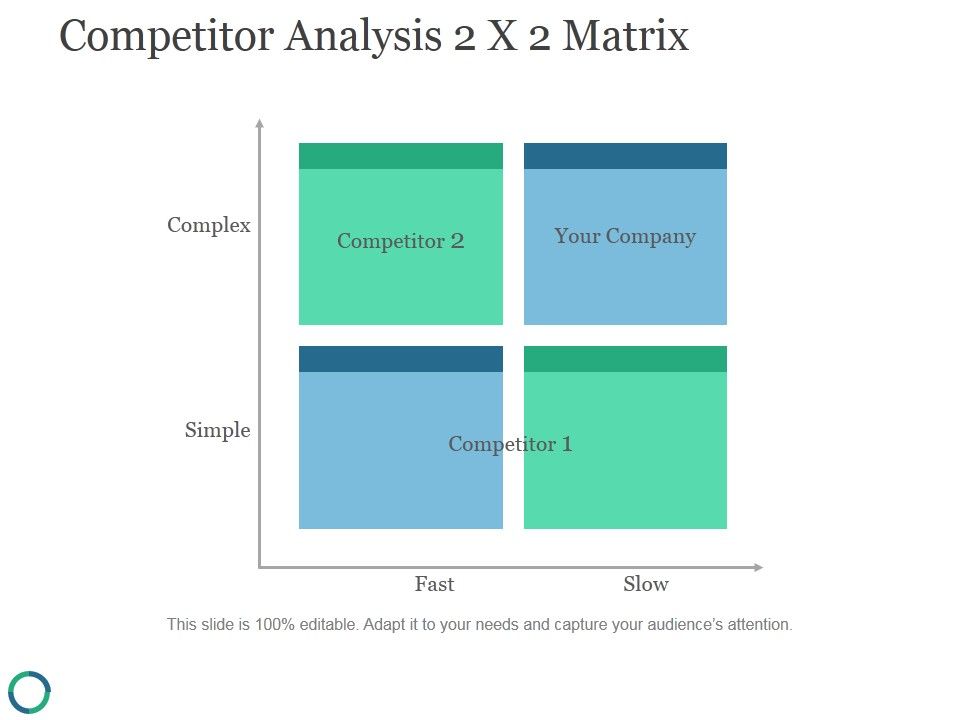 Competitor Analysis 2 X 2 Matrix

Complex

Competitor 2

Your Company

Simple

Competitor 1

Fast

Slow

This slide is 100% editable. Adapt it to your needs and capture your audience's attention.